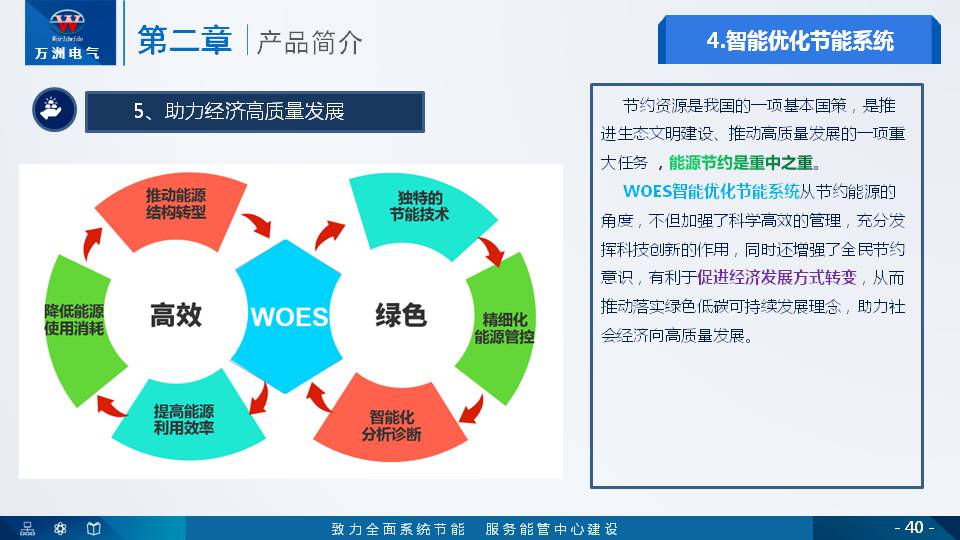 Worldwide
万洲电气

第二章 | 产品简介

4.智能优化节能系统

5、助力经济高质量发展

推动能源结构转型

独特的节能技术

降低能源使用消耗

高效

WOES

绿色

精细化能源管控

提高能源利用效率

智能化分析诊断

节约资源是我国的一项基本国策，是推进生态文明建设、推动高质量发展的一项重大任务，能源节约是重中之重。

WOES智能优化节能系统从节约能源的角度，不但加强了科学高效的管理，充分发挥科技创新的作用，同时还增强了全民节约意识，有利于促进经济发展方式转变，从而推动落实绿色低碳可持续发展理念，助力社会经济向高质量发展。

致力全面系统节能 服务能管中心建设

- 40 -